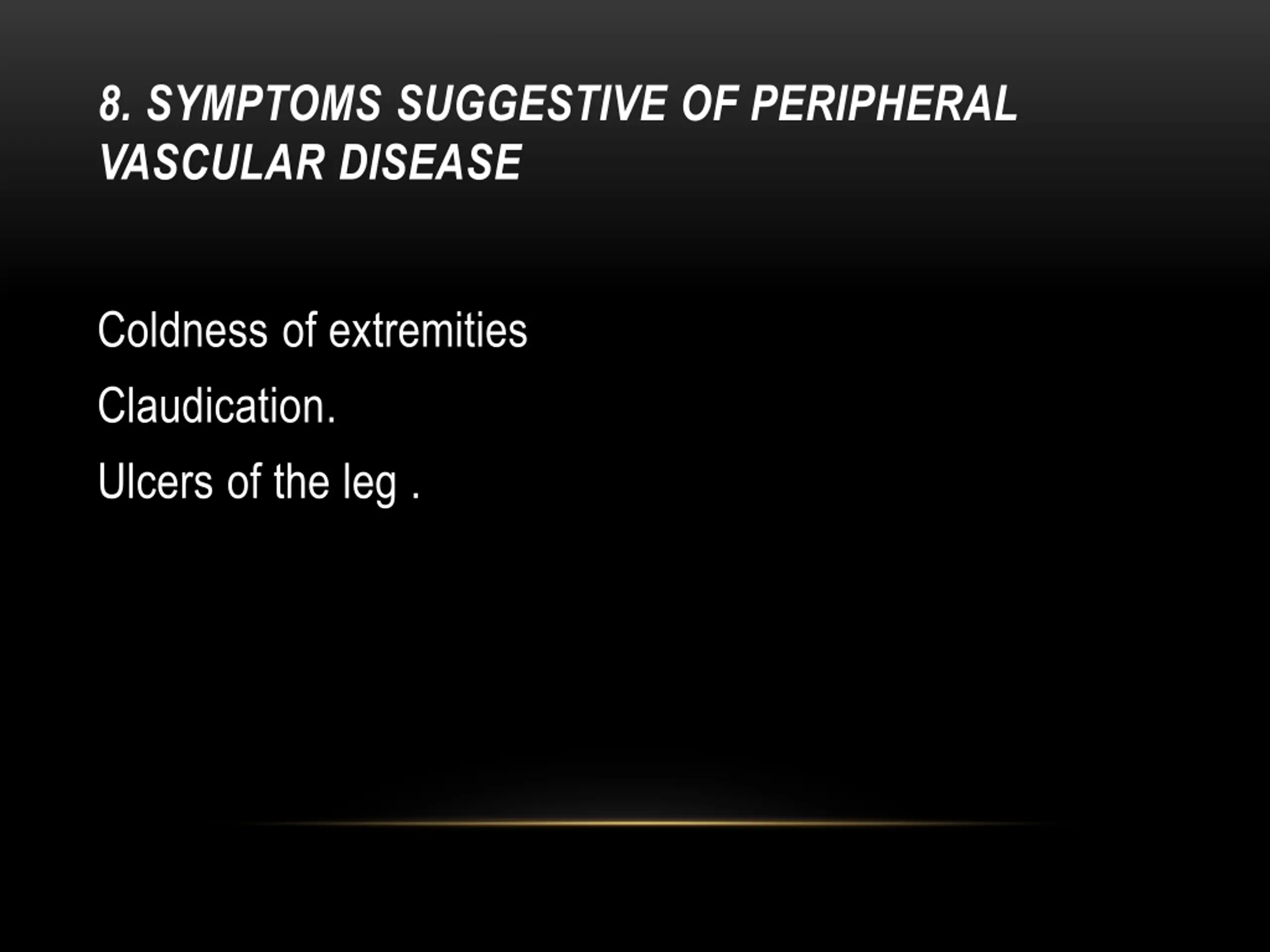 8. SYMPTOMS SUGGESTIVE OF PERIPHERAL VASCULAR DISEASE

Coldness of extremities

Claudication.

Ulcers of the leg .